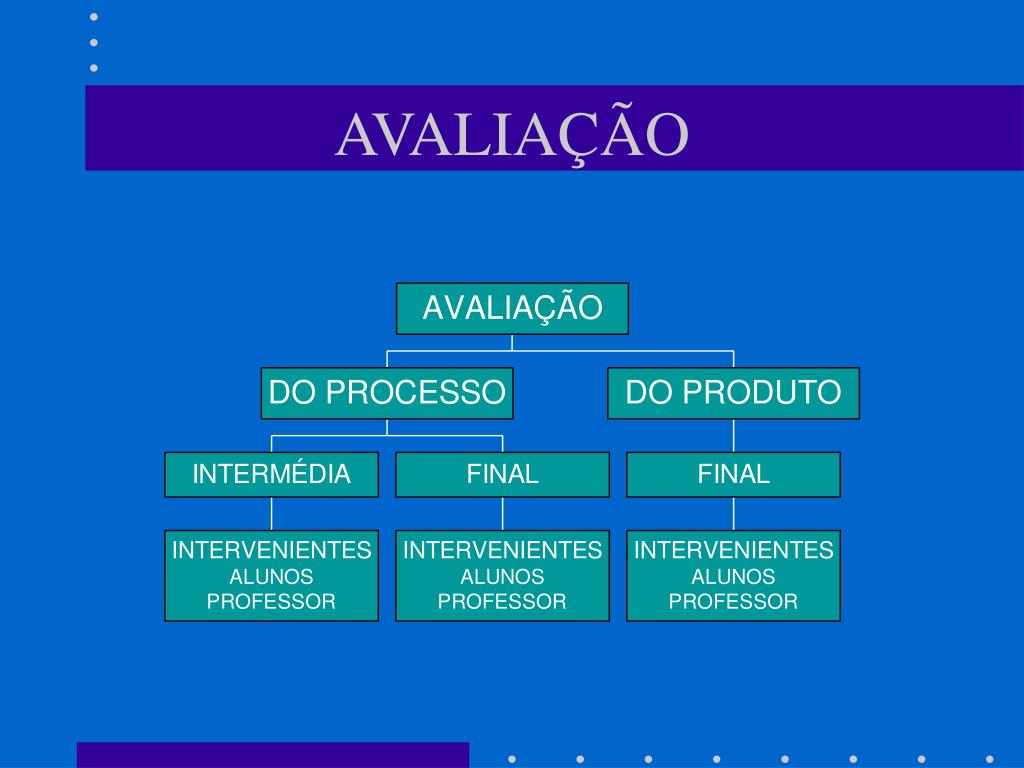 AVALIAÇÃO

AVALIAÇÃO

DO PROCESSO

DO PRODUTO

INTERMÉDIA

FINAL

FINAL

INTERVENIENTES
ALUNOS
PROFESSOR

INTERVENIENTES
ALUNOS
PROFESSOR

INTERVENIENTES
ALUNOS
PROFESSOR